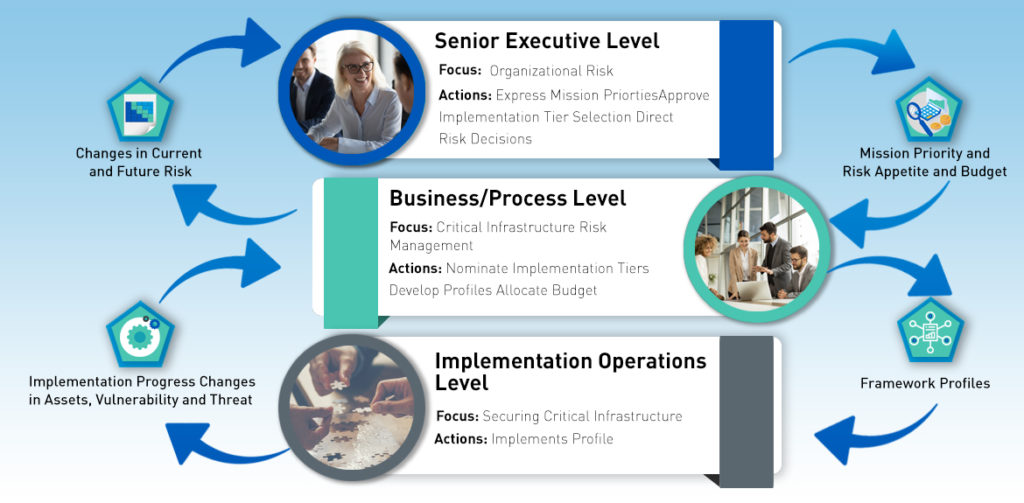 Senior Executive Level

Focus: Organizational Risk

Actions: Express Mission PriortiesApprove Implementation Tier Selection Direct Risk Decisions

Changes in Current and Future Risk

Mission Priority and Risk Appetite and Budget

Business/Process Level

Focus: Critical Infrastructure Risk Management

Actions: Nominate Implementation Tiers Develop Profiles Allocate Budget

Implementation Progress Changes in Assets, Vulnerability and Threat

Framework Profiles

Implementation Operations Level

Focus: Securing Critical Infrastructure

Actions: Implements Profile